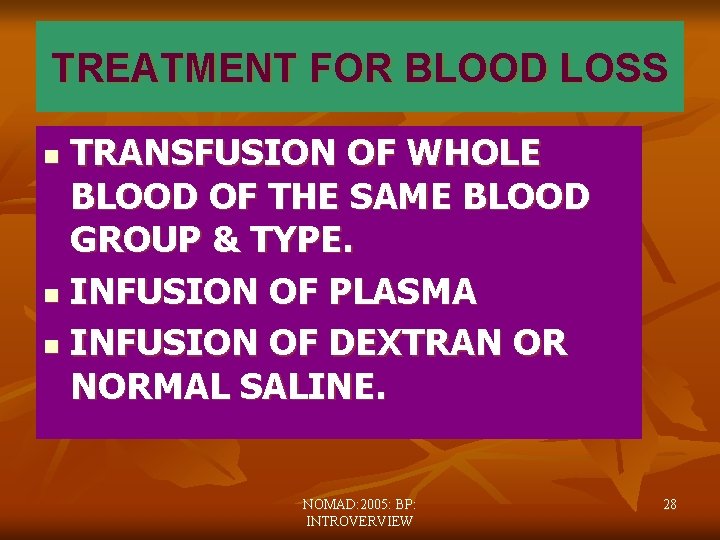 TREATMENT FOR BLOOD LOSS

- TRANSFUSION OF WHOLE BLOOD OF THE SAME BLOOD GROUP & TYPE.
- INFUSION OF PLASMA
- INFUSION OF DEXTRAN OR NORMAL SALINE.

NOMAD:2005: BP: INTROVERVIEW

28